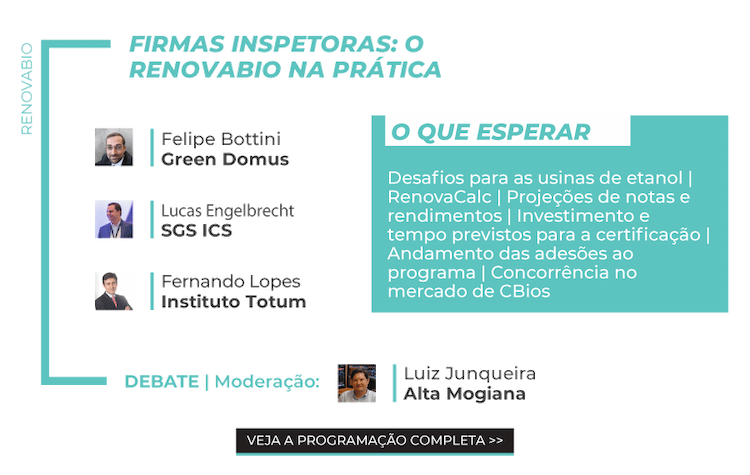 RENOVABIO

FIRMAS INSPETORAS: O RENOVABIO NA PRÁTICA

Felipe Bottini
Green Domus

Lucas Engelbrecht
SGS ICS

Fernando Lopes
Instituto Totum

O QUE ESPERAR

Desafios para as usinas de etanol | RenovaCalc | Projeções de notas e rendimentos | Investimento e tempo previstos para a certificação | Andamento das adesões ao programa | Concorrência no mercado de CBios

DEBATE | Moderação:

Luiz Junqueira
Alta Mogiana

VEJA A PROGRAMAÇÃO COMPLETA >>